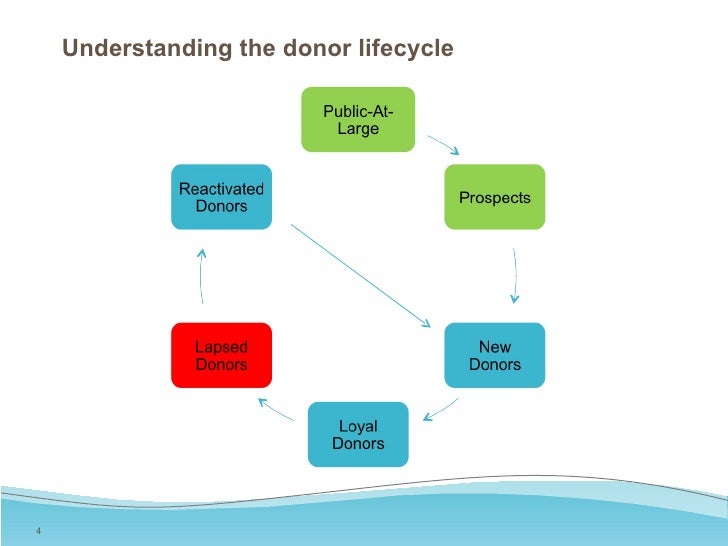 Understanding the donor lifecycle

Public-At-Large

Prospects

New Donors

Loyal Donors

Lapsed Donors

Reactivated Donors

4